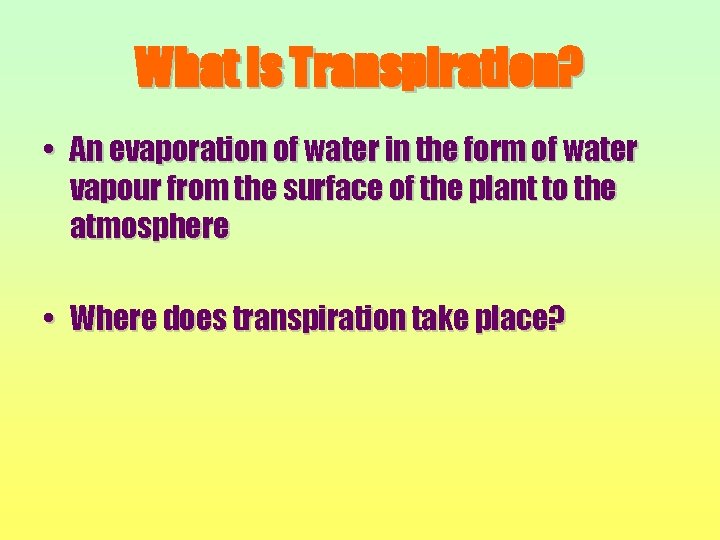 What is Transpiration?

• An evaporation of water in the form of water vapour from the surface of the plant to the atmosphere

• Where does transpiration take place?